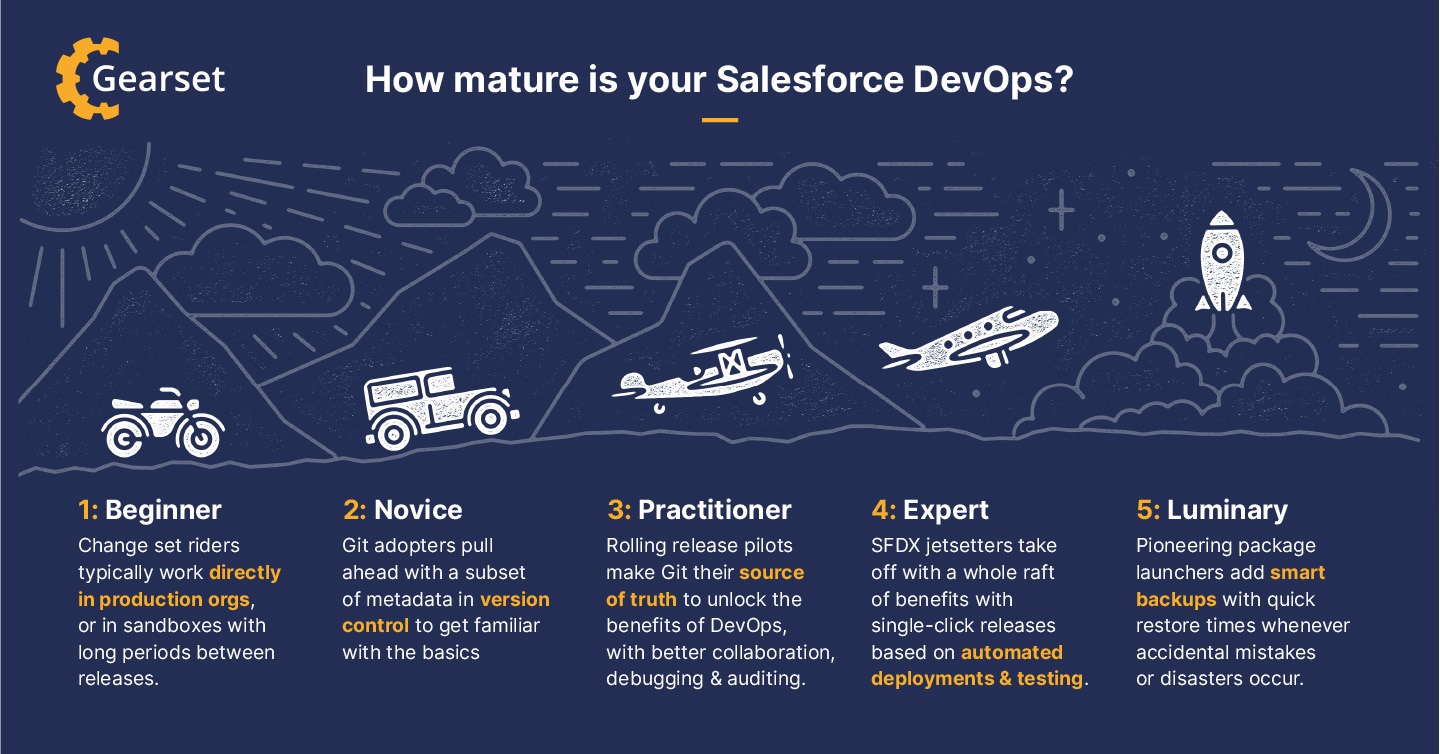 Gearset

How mature is your Salesforce DevOps?

1: Beginner
Change set riders typically work directly in production orgs, or in sandboxes with long periods between releases.

2: Novice
Git adopters pull ahead with a subset of metadata in version control to get familiar with the basics

3: Practitioner
Rolling release pilots make Git their source of truth to unlock the benefits of DevOps, with better collaboration, debugging & auditing.

4: Expert
SFDX jetsetters take off with a whole raft of benefits with single-click releases based on automated deployments & testing.

5: Luminary
Pioneering package launchers add smart backups with quick restore times whenever accidental mistakes or disasters occur.